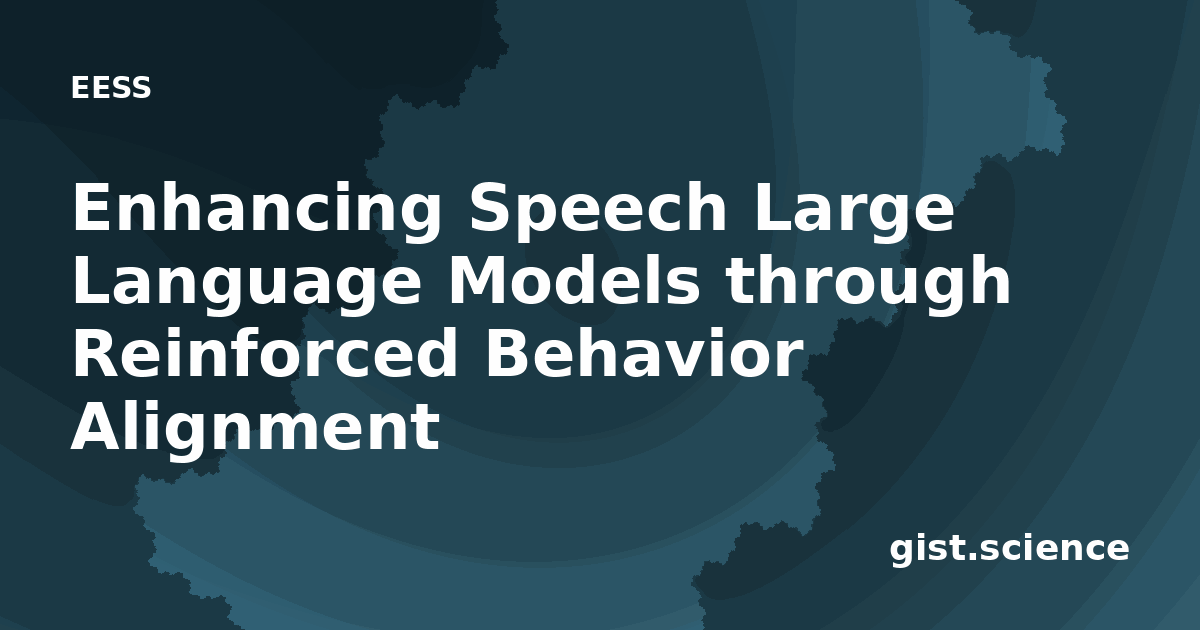 EESS

Enhancing Speech Large Language Models through Reinforced Behavior Alignment

gist.science